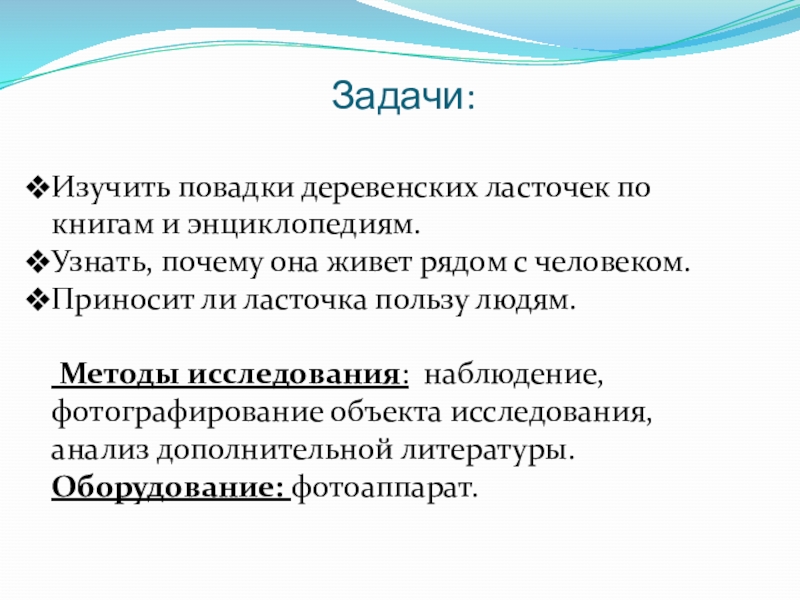 Задачи:

❖Изучить повадки деревенских ласточек по книгам и энциклопедиям.
❖Узнать, почему она живет рядом с человеком.
❖Приносит ли ласточка пользу людям.

Методы исследования: наблюдение, фотографирование объекта исследования, анализ дополнительной литературы.
Оборудование: фотоаппарат.